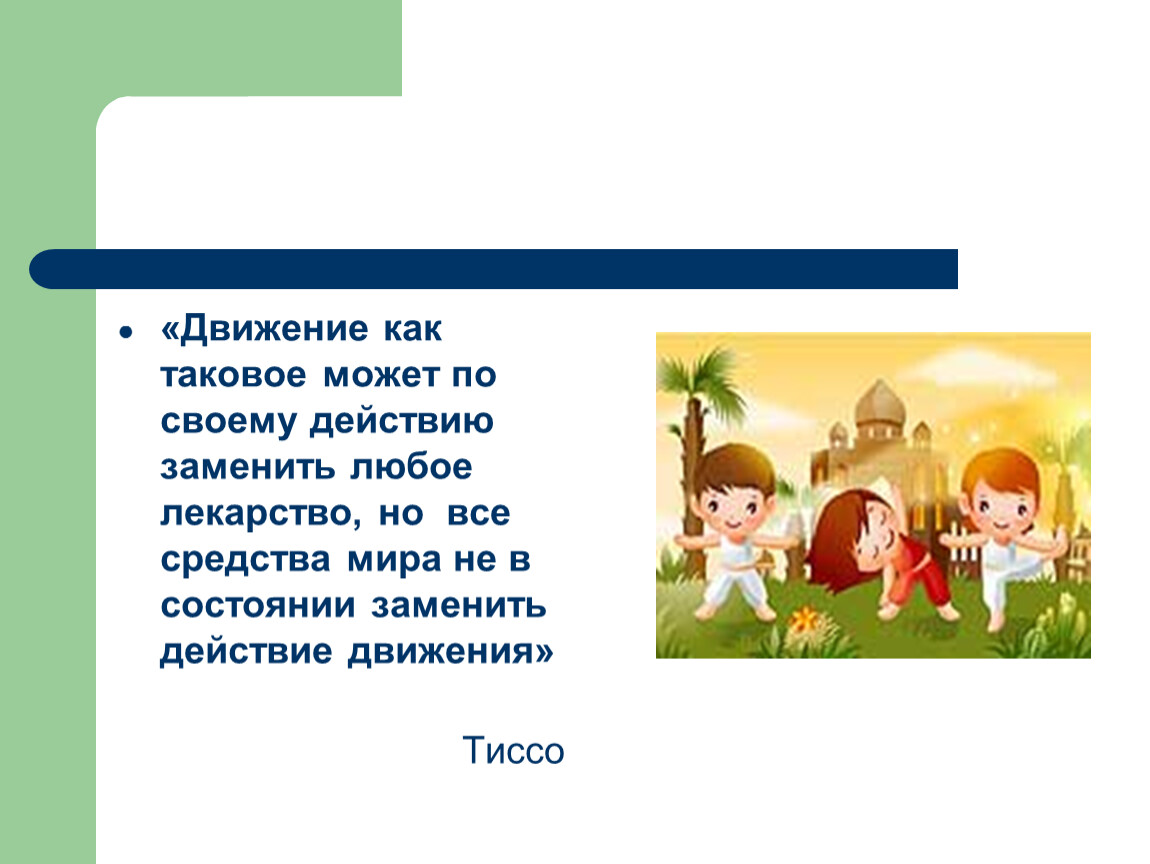 • «Движение как таковое может по своему действию заменить любое лекарство, но все средства мира не в состоянии заменить действие движения»

Тиссо